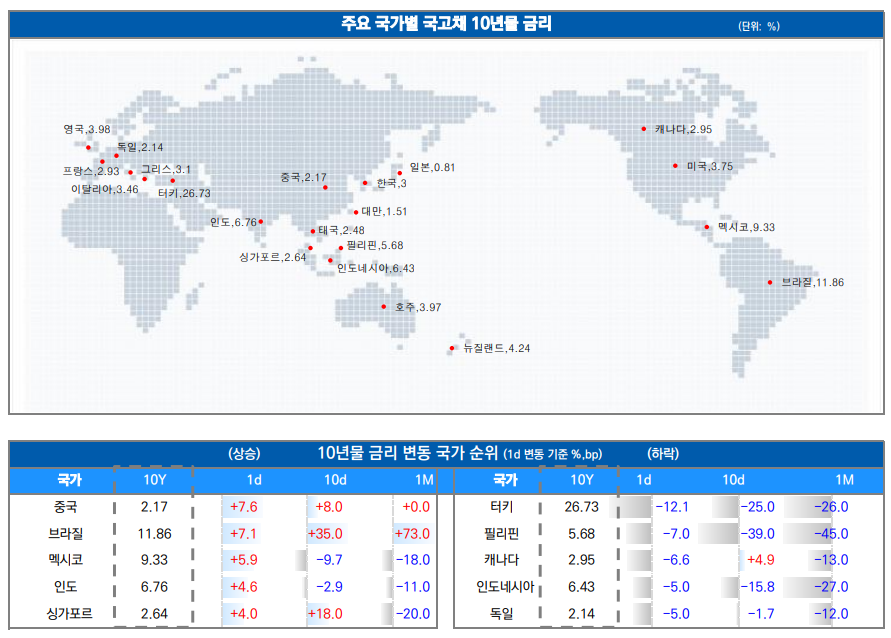 주요 국가별 국고채 10년물 금리

(단위: %)

영국,3.98
독일,2.14
프랑스,2.93
그리스,3.1
이탈리아,3.46
터키,26.73
중국,2.17
일본,0.81
한국,3
대만,1.51
인도,6.76
태국,2.48
필리핀,5.68
싱가포르,2.64
인도네시아,6.43
호주,3.97
뉴질랜드,4.24
캐나다,2.95
미국,3.75
멕시코,9.33
브라질,11.86

(상승) 10년물 금리 변동 국가 순위 (1d 변동 기준 %,bp) (하락)

| 국가 | 10Y | 1d | 10d | 1M |
|---|---|---|---|---|
| 중국 | 2.17 | +7.6 | +8.0 | +0.0 |
| 브라질 | 11.86 | +7.1 | +35.0 | +73.0 |
| 멕시코 | 9.33 | +5.9 | −9.7 | −18.0 |
| 인도 | 6.76 | +4.6 | −2.9 | −11.0 |
| 싱가포르 | 2.64 | +4.0 | +18.0 | −20.0 |

| 국가 | 10Y | 1d | 10d | 1M |
|---|---|---|---|---|
| 터키 | 26.73 | −12.1 | −25.0 | −26.0 |
| 필리핀 | 5.68 | −7.0 | −39.0 | −45.0 |
| 캐나다 | 2.95 | −6.6 | +4.9 | −13.0 |
| 인도네시아 | 6.43 | −5.0 | −15.8 | −27.0 |
| 독일 | 2.14 | −5.0 | −1.7 | −12.0 |